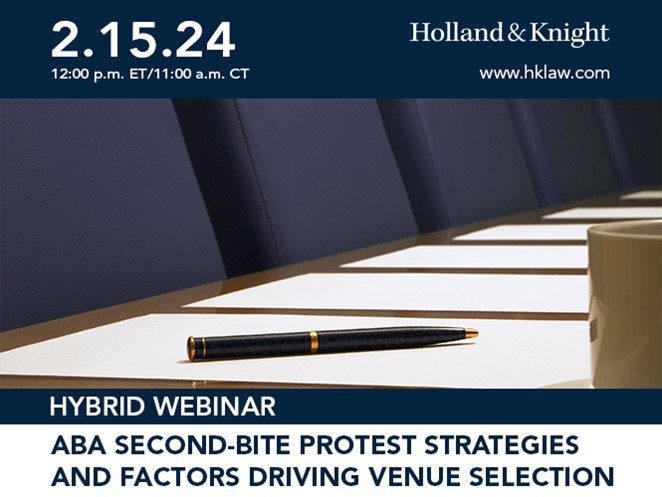 2.15.24
12:00 p.m. ET/11:00 a.m. CT

Holland & Knight
www.hklaw.com

HYBRID WEBINAR

ABA SECOND-BITE PROTEST STRATEGIES AND FACTORS DRIVING VENUE SELECTION